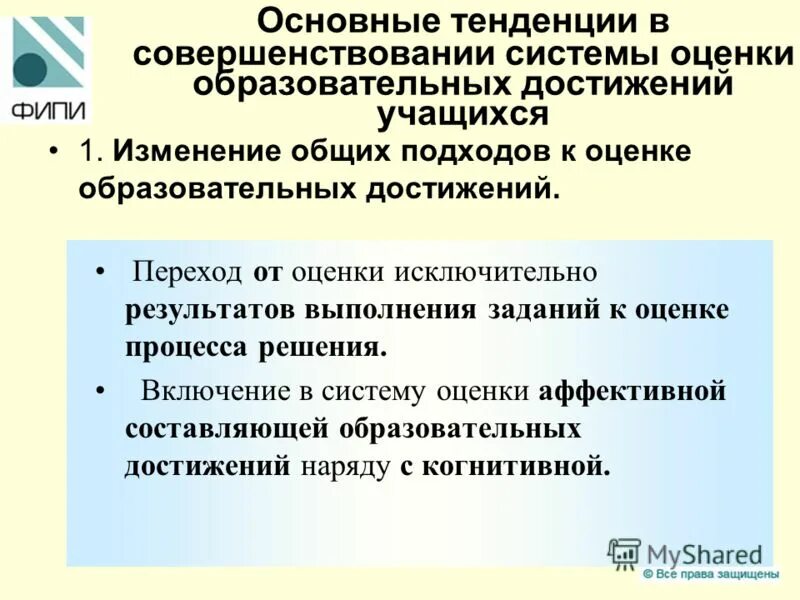 ФИПИ

Основные тенденции в совершенствовании системы оценки образовательных достижений учащихся

• 1. Изменение общих подходов к оценке образовательных достижений.

• Переход от оценки исключительно результатов выполнения заданий к оценке процесса решения.

• Включение в систему оценки аффективной составляющей образовательных достижений наряду с когнитивной.

MyShared
© Все права защищены